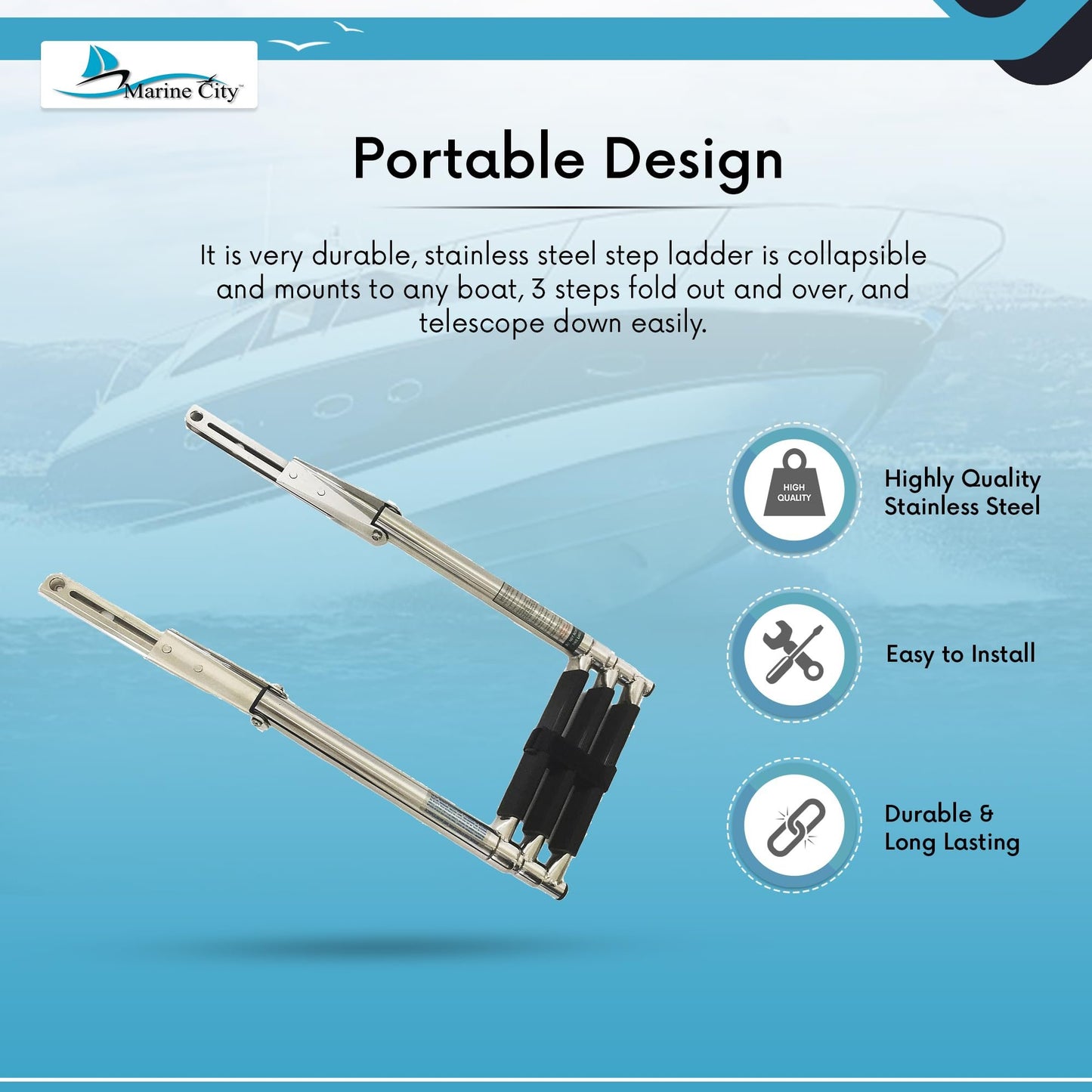 Marine City™

Portable Design

It is very durable, stainless steel step ladder is collapsible and mounts to any boat, 3 steps fold out and over, and telescope down easily.

HIGH QUALITY

Highly Quality Stainless Steel

Easy to Install

Durable & Long Lasting